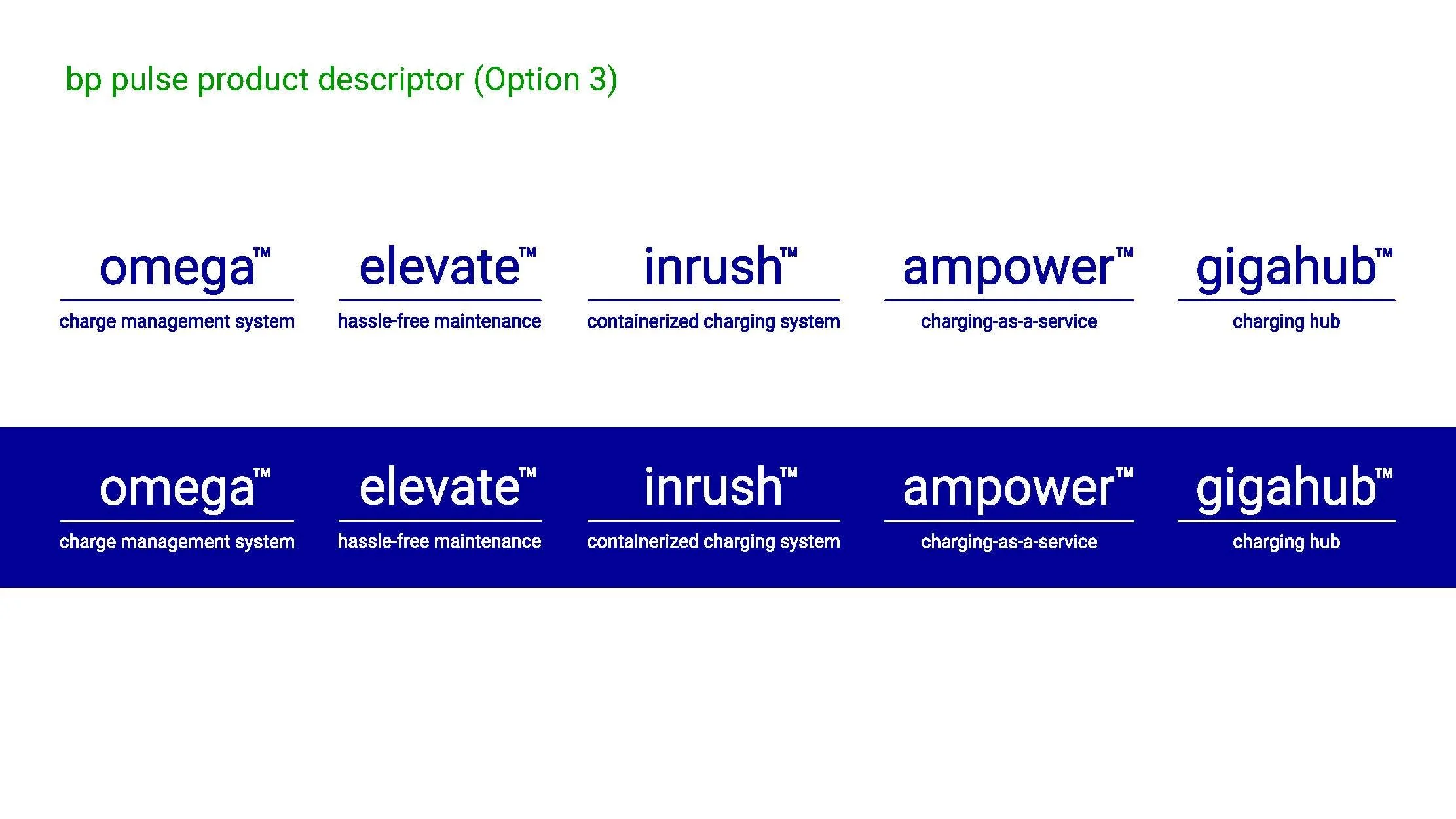 bp pulse product descriptor (Option 3)

omega™
charge management system

elevate™
hassle-free maintenance

inrush™
containerized charging system

ampower™
charging-as-a-service

gigahub™
charging hub

omega™
charge management system

elevate™
hassle-free maintenance

inrush™
containerized charging system

ampower™
charging-as-a-service

gigahub™
charging hub